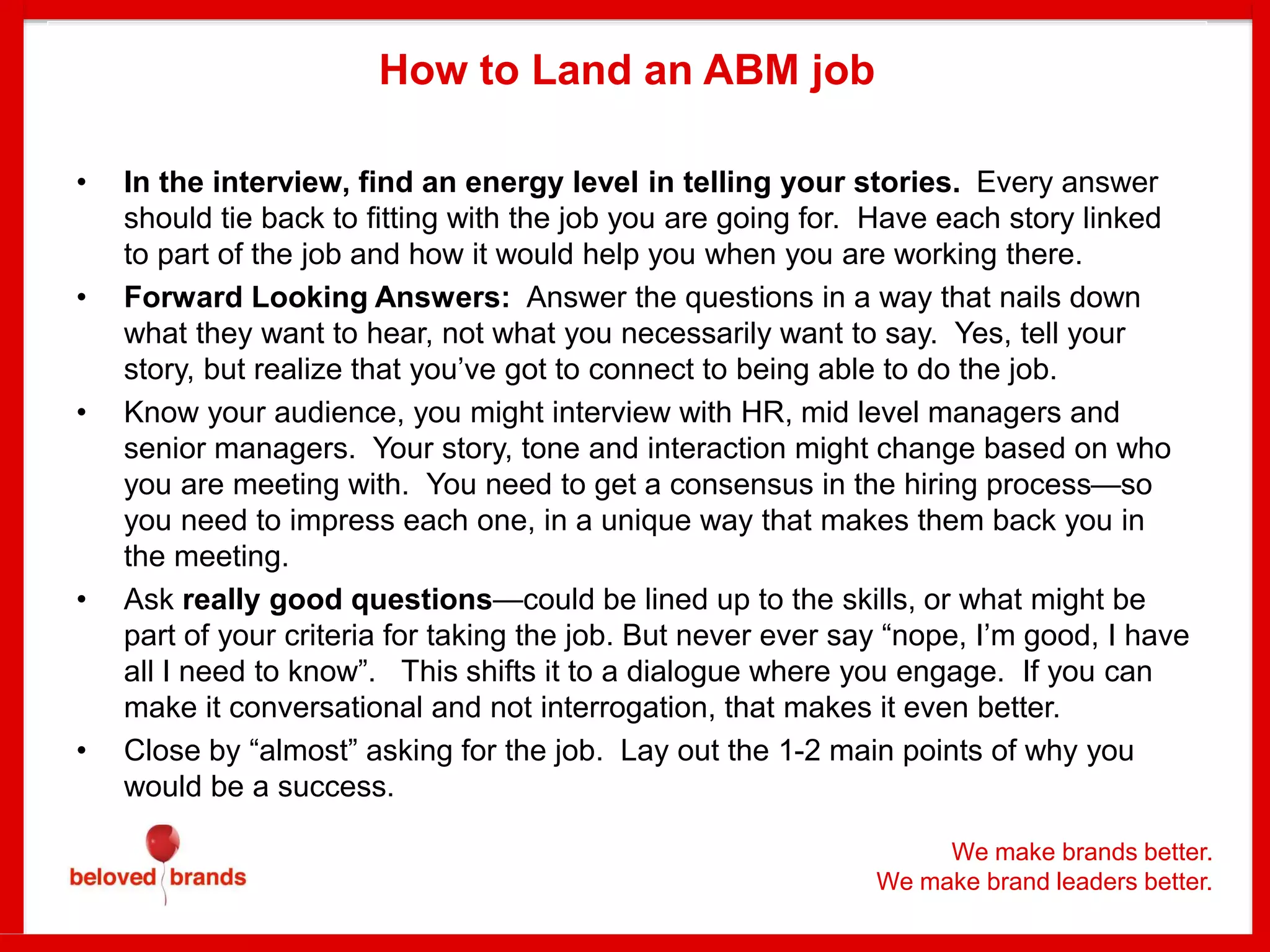 How to Land an ABM job

• In the interview, find an energy level in telling your stories. Every answer should tie back to fitting with the job you are going for. Have each story linked to part of the job and how it would help you when you are working there.

• Forward Looking Answers: Answer the questions in a way that nails down what they want to hear, not what you necessarily want to say. Yes, tell your story, but realize that you've got to connect to being able to do the job.

• Know your audience, you might interview with HR, mid level managers and senior managers. Your story, tone and interaction might change based on who you are meeting with. You need to get a consensus in the hiring process—so you need to impress each one, in a unique way that makes them back you in the meeting.

• Ask really good questions—could be lined up to the skills, or what might be part of your criteria for taking the job. But never ever say "nope, I'm good, I have all I need to know". This shifts it to a dialogue where you engage. If you can make it conversational and not interrogation, that makes it even better.

• Close by "almost" asking for the job. Lay out the 1-2 main points of why you would be a success.

beloved brands

We make brands better.
We make brand leaders better.